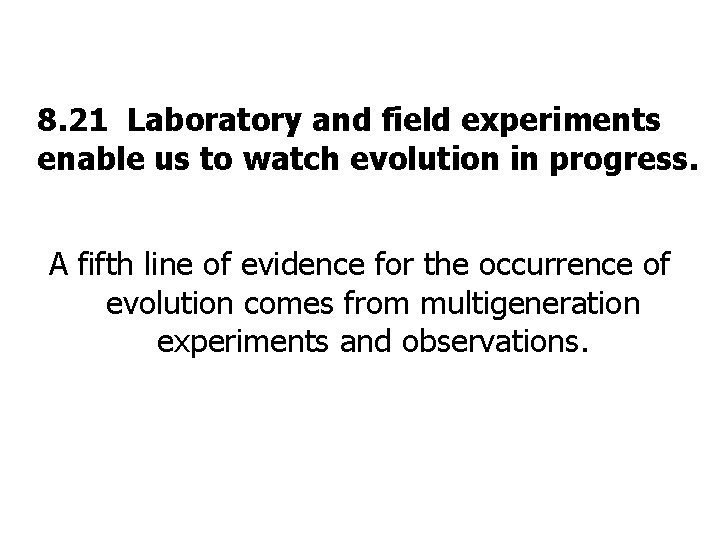 8.21 Laboratory and field experiments enable us to watch evolution in progress.

A fifth line of evidence for the occurrence of evolution comes from multigeneration experiments and observations.